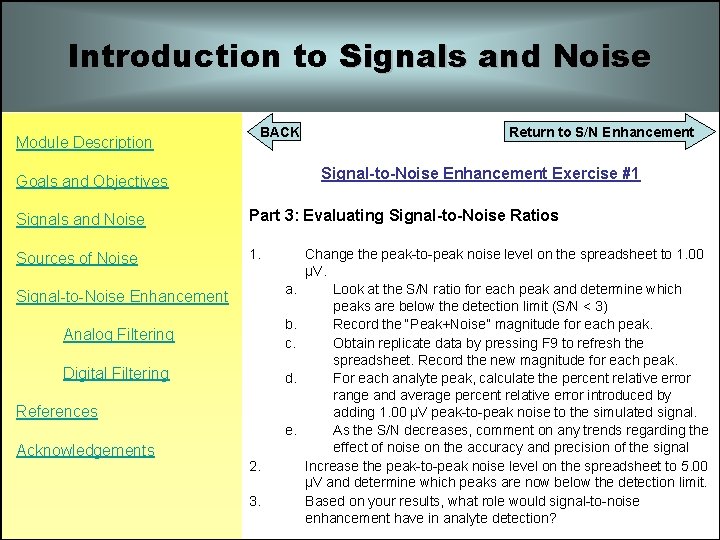 Introduction to Signals and Noise

Module Description

Goals and Objectives

Signals and Noise

Sources of Noise

Signal-to-Noise Enhancement

Analog Filtering

Digital Filtering

References

Acknowledgements

BACK

Return to S/N Enhancement

Signal-to-Noise Enhancement Exercise #1

Part 3: Evaluating Signal-to-Noise Ratios

1. Change the peak-to-peak noise level on the spreadsheet to 1.00 μV.

a. Look at the S/N ratio for each peak and determine which peaks are below the detection limit (S/N < 3)

b. Record the "Peak+Noise" magnitude for each peak.

c. Obtain replicate data by pressing F9 to refresh the spreadsheet. Record the new magnitude for each peak.

d. For each analyte peak, calculate the percent relative error range and average percent relative error introduced by adding 1.00 μV peak-to-peak noise to the simulated signal.

e. As the S/N decreases, comment on any trends regarding the effect of noise on the accuracy and precision of the signal

2. Increase the peak-to-peak noise level on the spreadsheet to 5.00 μV and determine which peaks are now below the detection limit.

3. Based on your results, what role would signal-to-noise enhancement have in analyte detection?